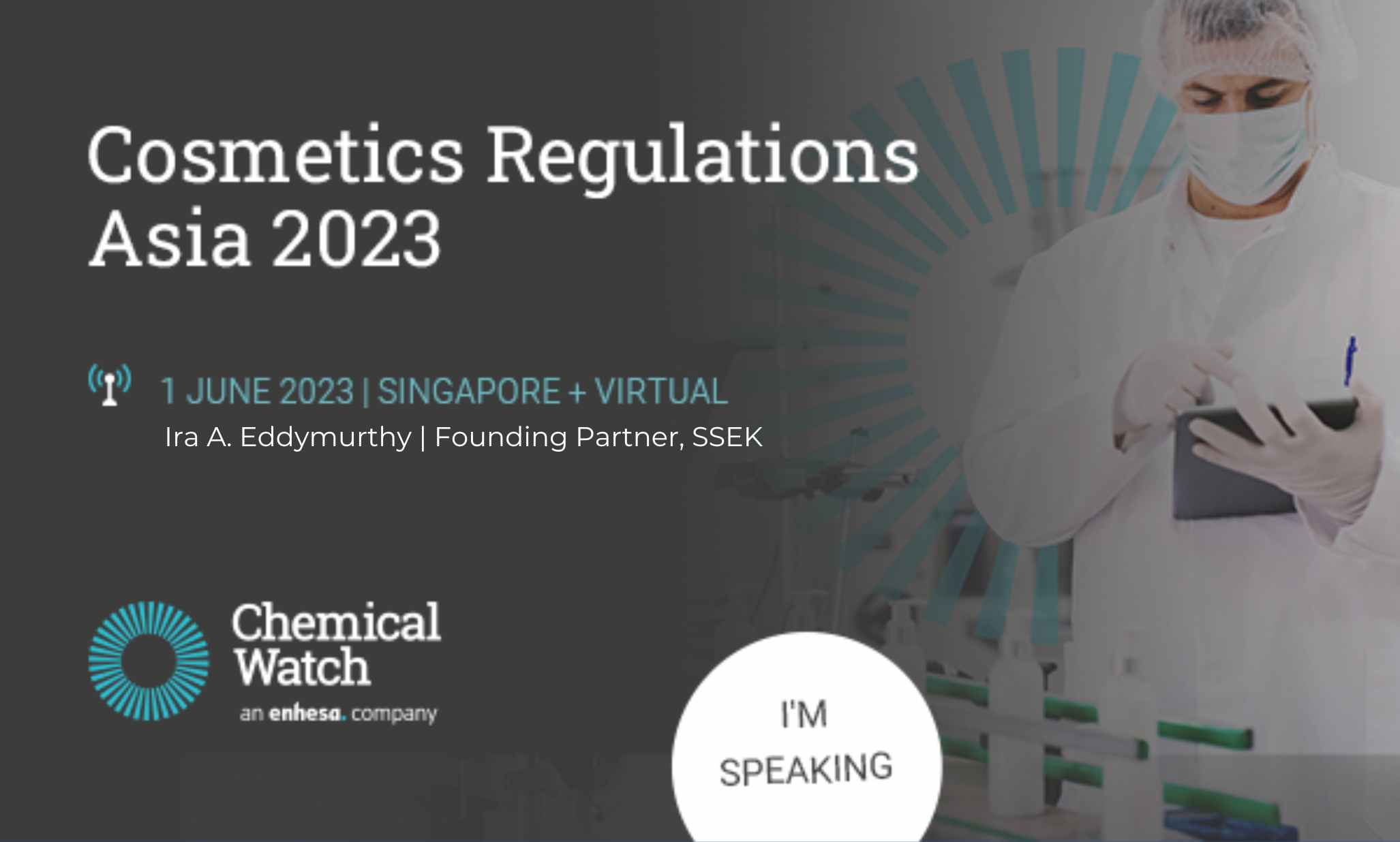 Cosmetics Regulations Asia 2023

1 JUNE 2023 | SINGAPORE + VIRTUAL
Ira A. Eddymurthy | Founding Partner, SSEK

Chemical Watch
an enhesa. company

I'M SPEAKING